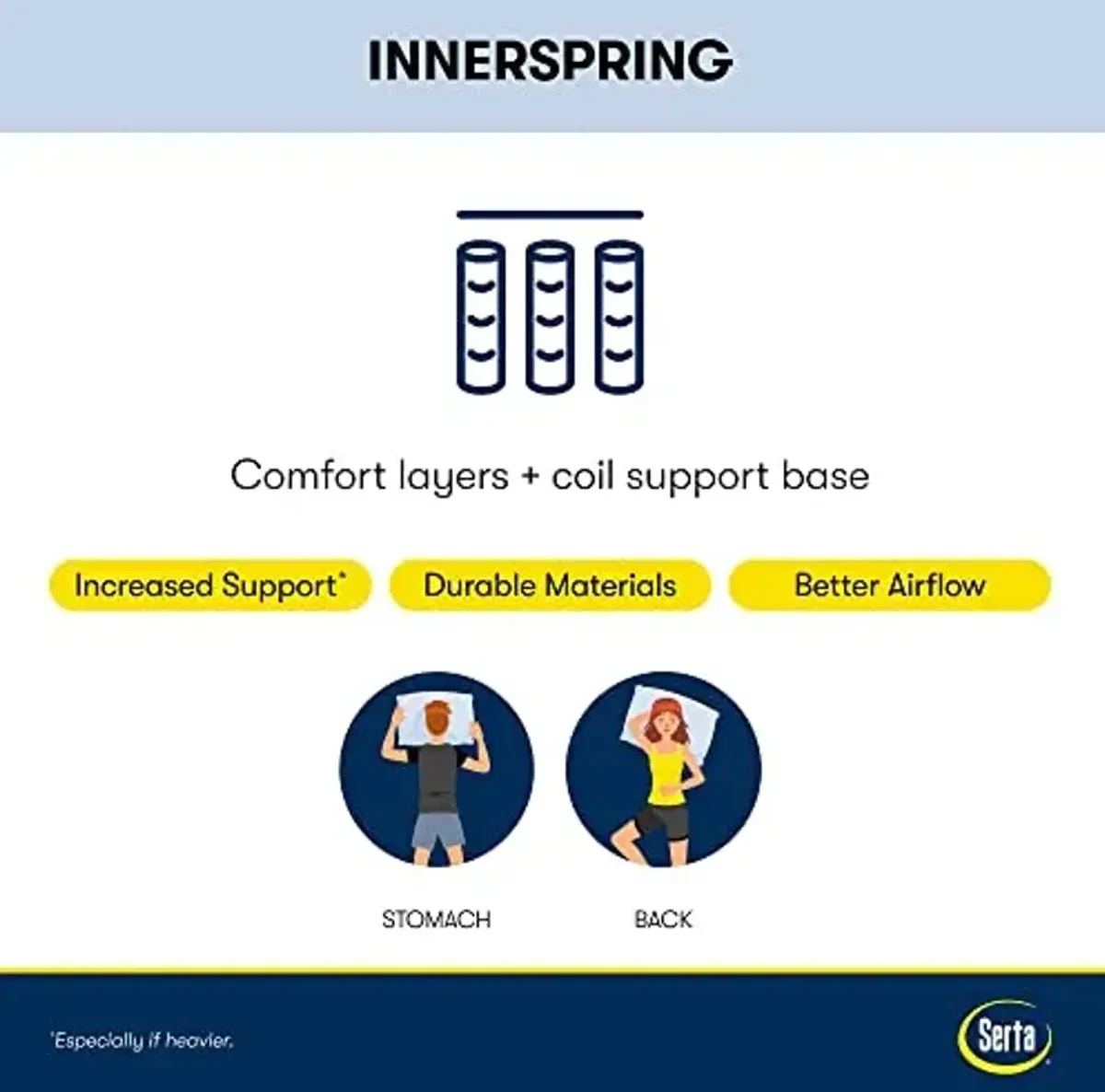 INNERSPRING

Comfort layers + coil support base

Increased Support*

Durable Materials

Better Airflow

STOMACH

BACK

*Especially if heavier.

Serta